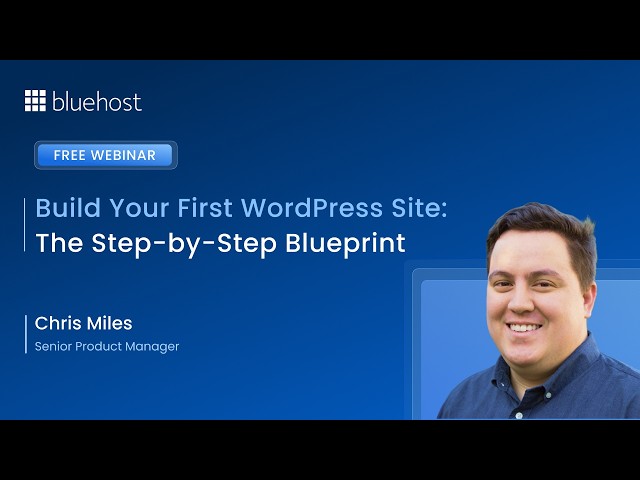 bluehost

FREE WEBINAR

Build Your First WordPress Site:
The Step-by-Step Blueprint

Chris Miles
Senior Product Manager